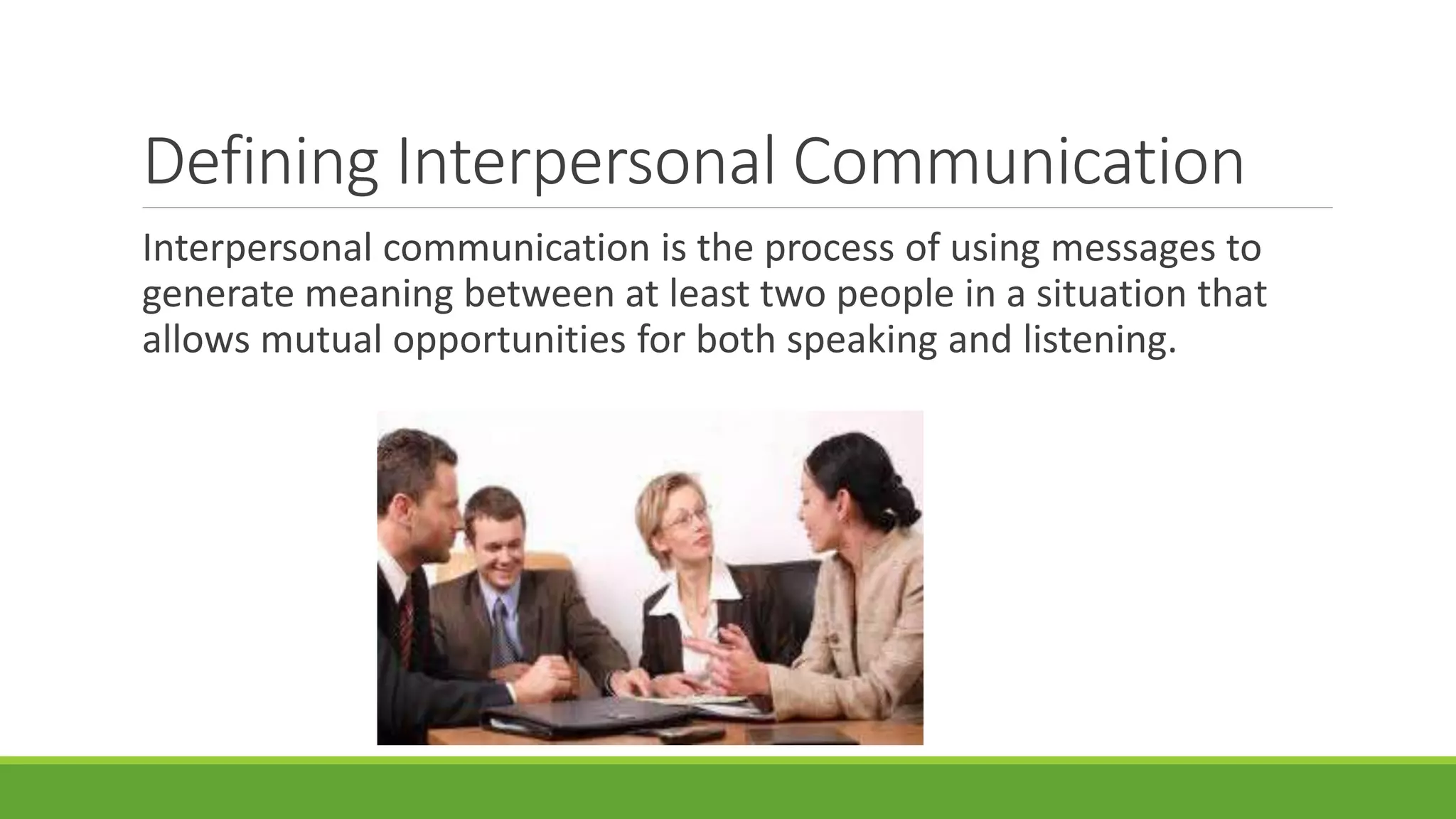 Defining Interpersonal Communication

Interpersonal communication is the process of using messages to generate meaning between at least two people in a situation that allows mutual opportunities for both speaking and listening.